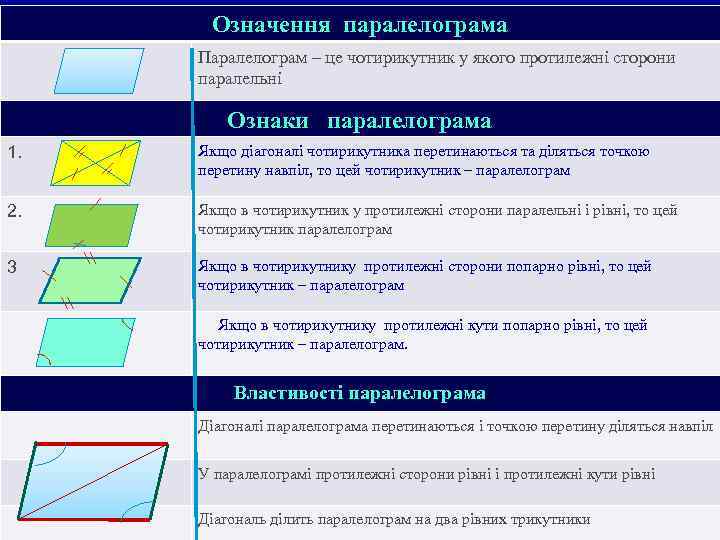 Означення паралелограма

Паралелограм – це чотирикутник у якого протилежні сторони паралельні

Ознаки паралелограма

1. Якщо діагоналі чотирикутника перетинаються та діляться точкою перетину навпіл, то цей чотирикутник – паралелограм

2. Якщо в чотирикутник у протилежні сторони паралельні і рівні, то цей чотирикутник паралелограм

3 Якщо в чотирикутнику протилежні сторони попарно рівні, то цей чотирикутник – паралелограм

Якщо в чотирикутнику протилежні кути попарно рівні, то цей чотирикутник – паралелограм.

Властивості паралелограма

Діагоналі паралелограма перетинаються і точкою перетину діляться навпіл

У паралелограмі протилежні сторони рівні і протилежні кути рівні

Діагональ ділить паралелограм на два рівних трикутники